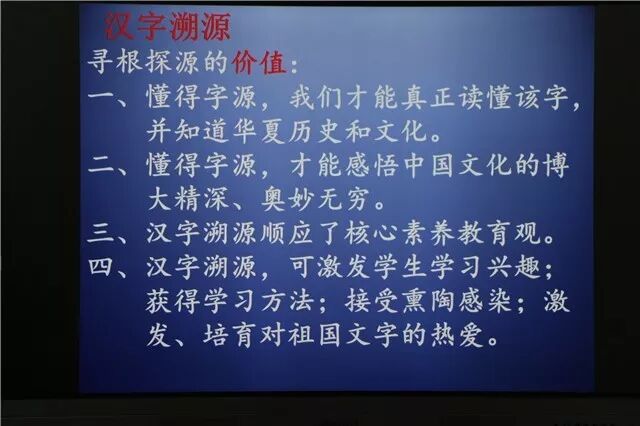 汉字溯源

寻根探源的价值：

一、懂得字源，我们才能真正读懂该字，并知道华夏历史和文化。

二、懂得字源，才能感悟中国文化的博大精深、奥妙无穷。

三、汉字溯源顺应了核心素养教育观。

四、汉字溯源，可激发学生学习兴趣；获得学习方法；接受熏陶感染；激发、培育对祖国文字的热爱。